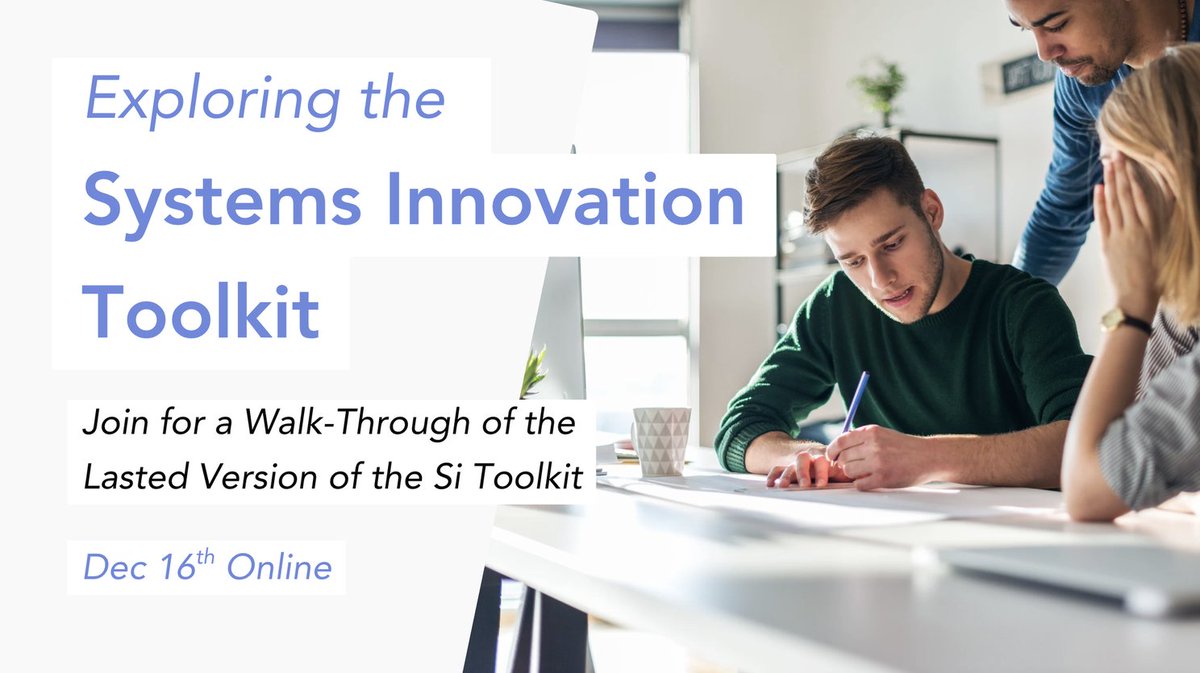 Exploring the
Systems Innovation Toolkit

Join for a Walk-Through of the Lasted Version of the Si Toolkit

Dec 16$^{th}$ Online